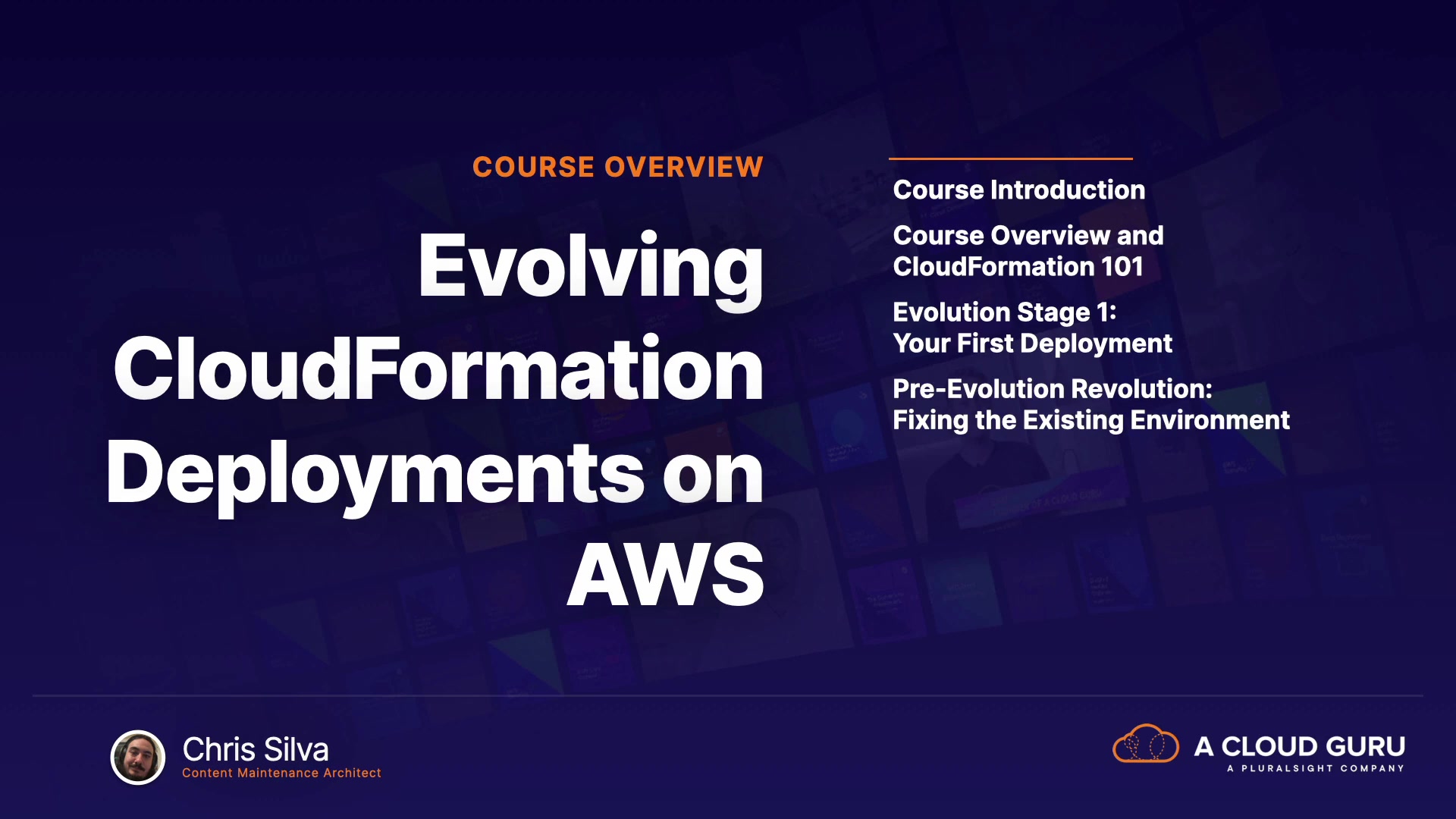 COURSE OVERVIEW

Evolving CloudFormation Deployments on AWS

Course Introduction

Course Overview and CloudFormation 101

Evolution Stage 1: Your First Deployment

Pre-Evolution Revolution: Fixing the Existing Environment

Chris Silva
Content Maintenance Architect

A CLOUD GURU
A PLURALSIGHT COMPANY